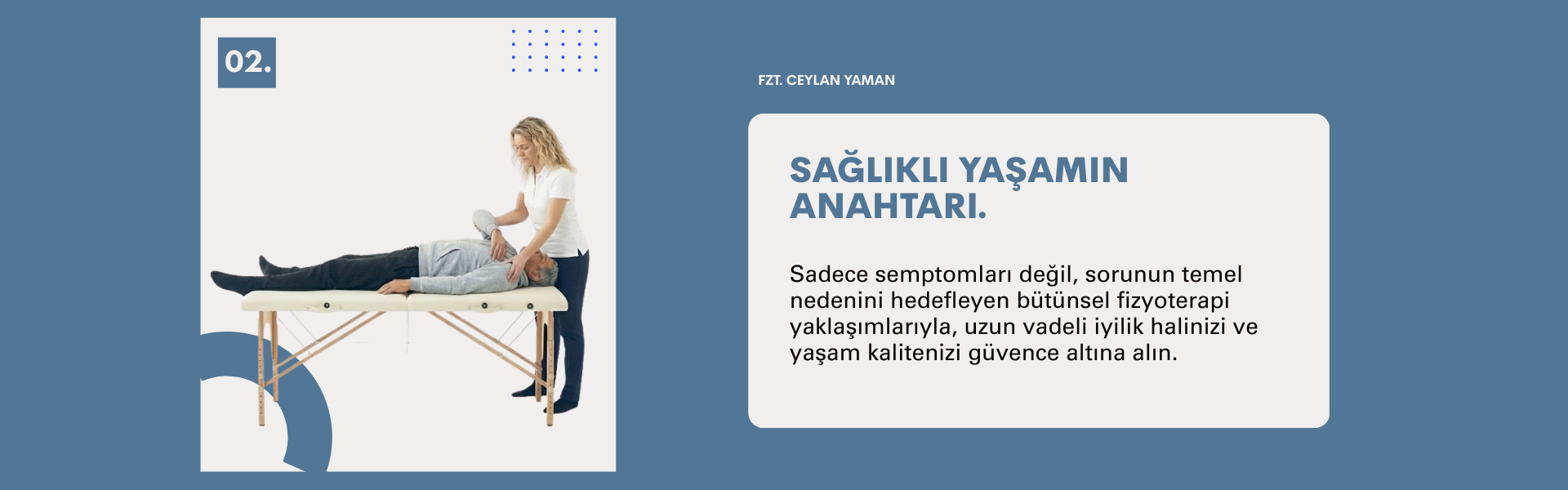 02.

FZT. CEYLAN YAMAN

SAĞLIKLI YAŞAMIN ANAHTARI.

Sadece semptomları değil, sorunun temel nedenini hedefleyen bütünsel fizyoterapi yaklaşımlarıyla, uzun vadeli iyilik halinizi ve yaşam kalitenizi güvence altına alın.